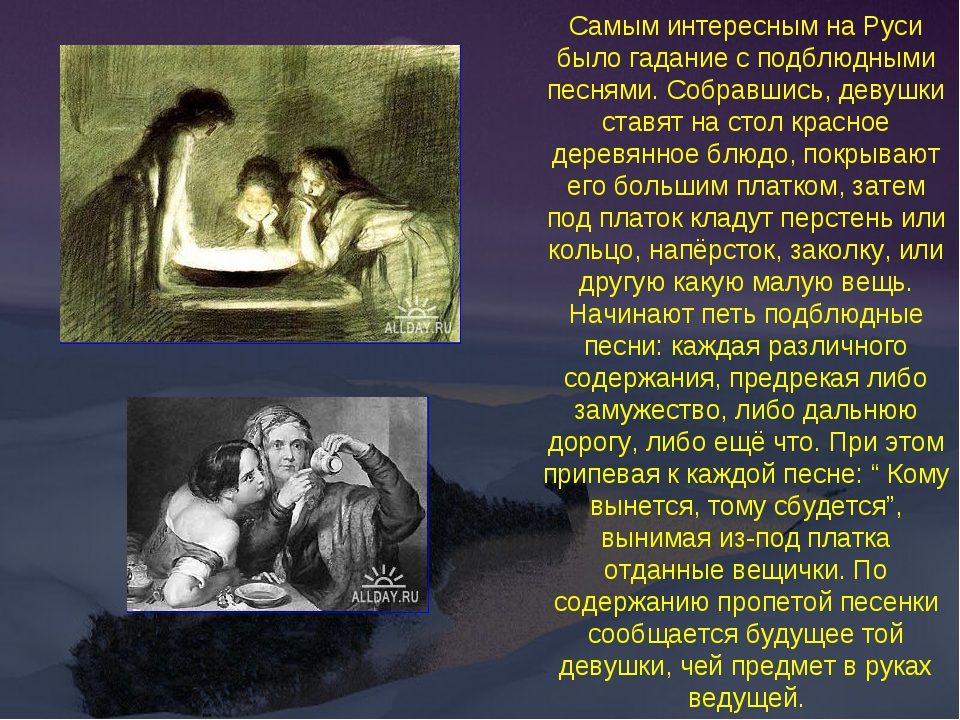 ALLDAY.RU

ALLDAY.RU

Самым интересным на Руси было гадание с подблюдными песнями. Собравшись, девушки ставят на стол красное деревянное блюдо, покрывают его большим платком, затем под платок кладут перстень или кольцо, напёрсток, заколку, или другую какую малую вещь. Начинают петь подблюдные песни: каждая различного содержания, предрекая либо замужество, либо дальнюю дорогу, либо ещё что. При этом припевая к каждой песне: “ Кому вынется, тому сбудется”, вынимая из-под платка отданные вещички. По содержанию пропетой песенки сообщается будущее той девушки, чей предмет в руках ведущей.